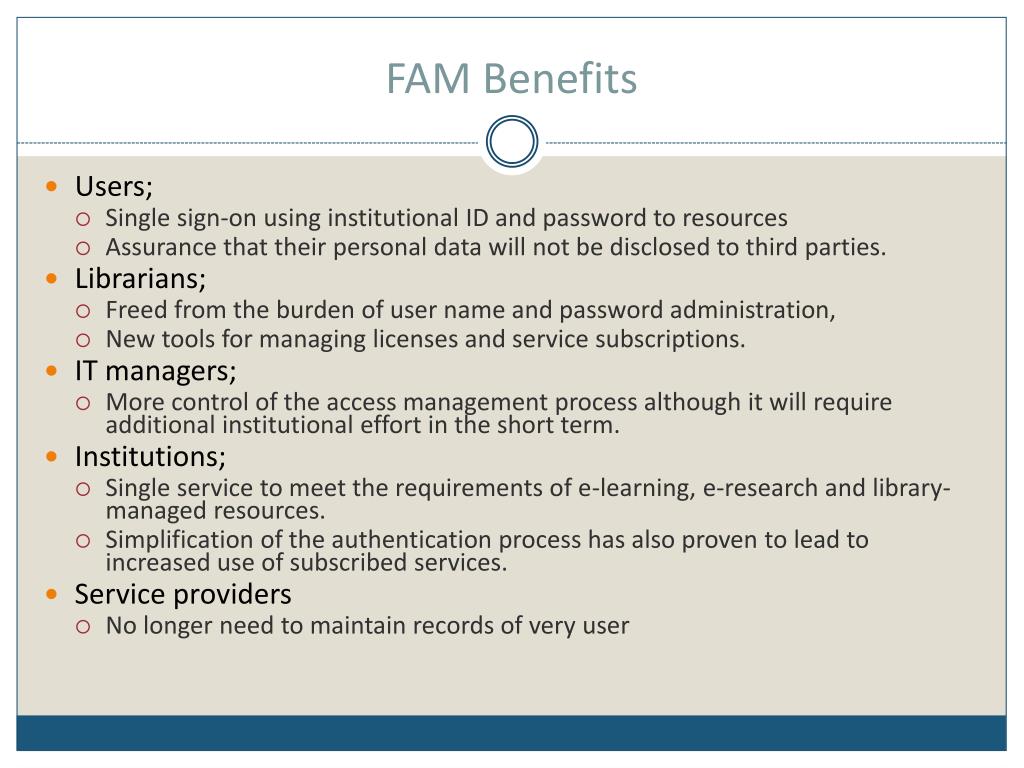 FAM Benefits

- Users;
  - Single sign-on using institutional ID and password to resources
  - Assurance that their personal data will not be disclosed to third parties.
- Librarians;
  - Freed from the burden of user name and password administration,
  - New tools for managing licenses and service subscriptions.
- IT managers;
  - More control of the access management process although it will require additional institutional effort in the short term.
- Institutions;
  - Single service to meet the requirements of e-learning, e-research and library-managed resources.
  - Simplification of the authentication process has also proven to lead to increased use of subscribed services.
- Service providers
  - No longer need to maintain records of very user